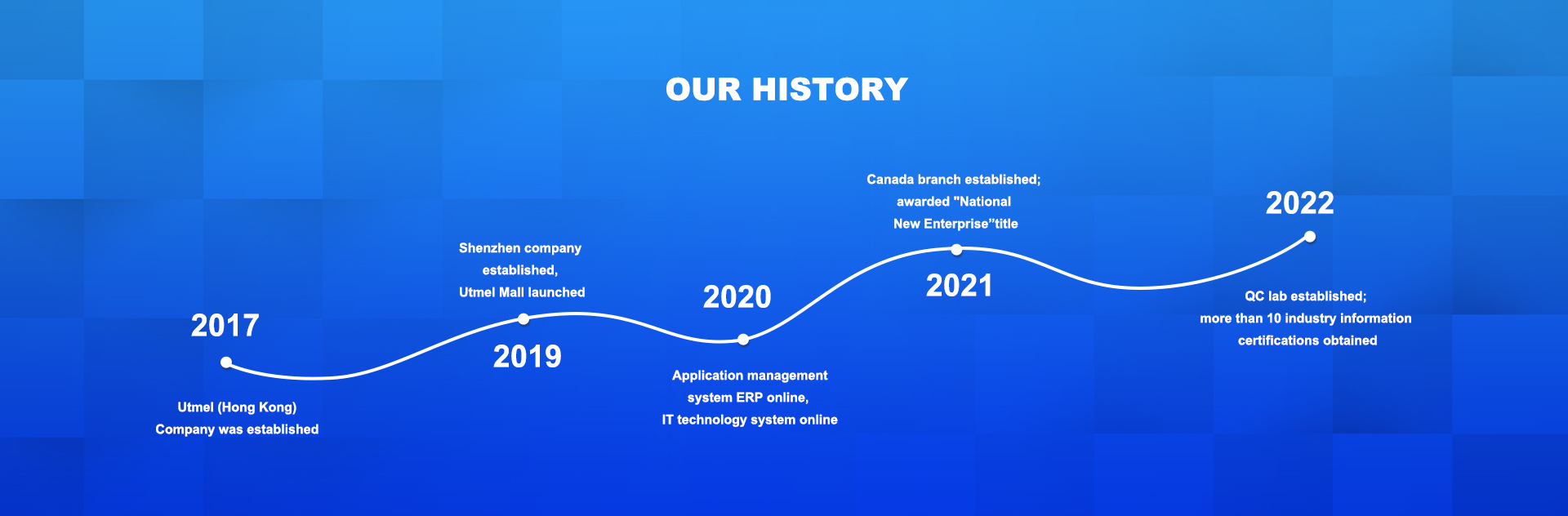 OUR HISTORY

2017

Utmel (Hong Kong) Company was established

Shenzhen company established, Utmel Mall launched

2019

2020

Application management system ERP online, IT technology system online

Canada branch established; awarded "National New Enterprise"title

2021

2022

QC lab established; more than 10 industry information certifications obtained